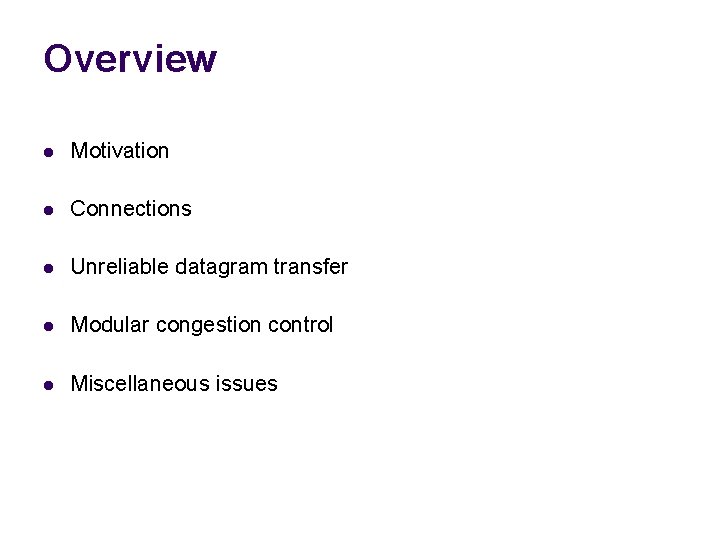 Overview

- Motivation
- Connections
- Unreliable datagram transfer
- Modular congestion control
- Miscellaneous issues